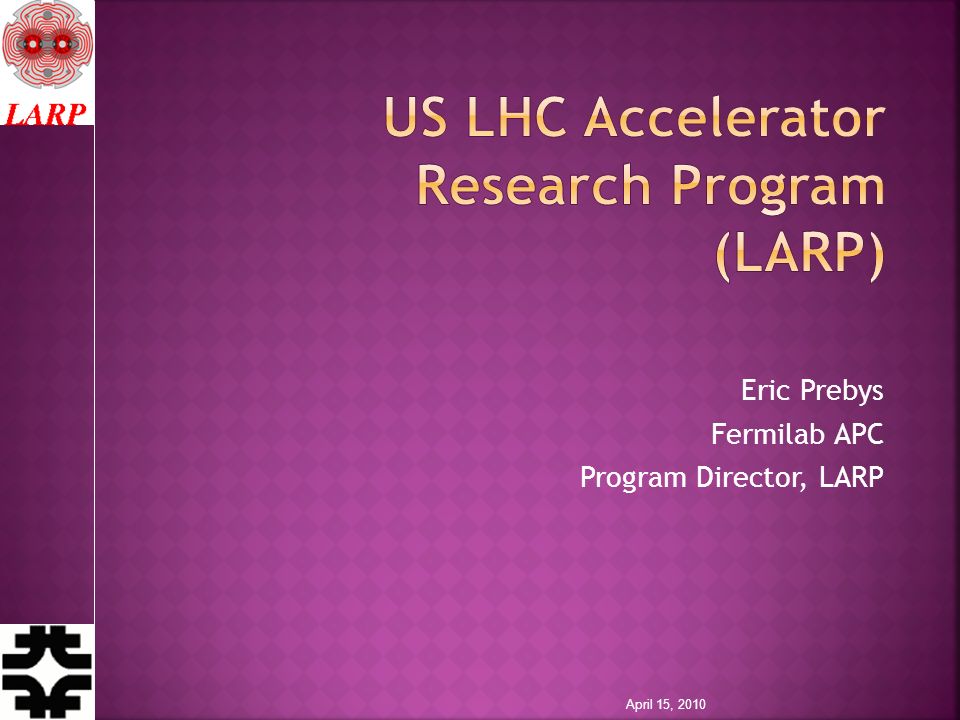 LARP

US LHC Accelerator Research Program (LARP)

Eric Prebys
Fermilab APC
Program Director, LARP

April 15, 2010